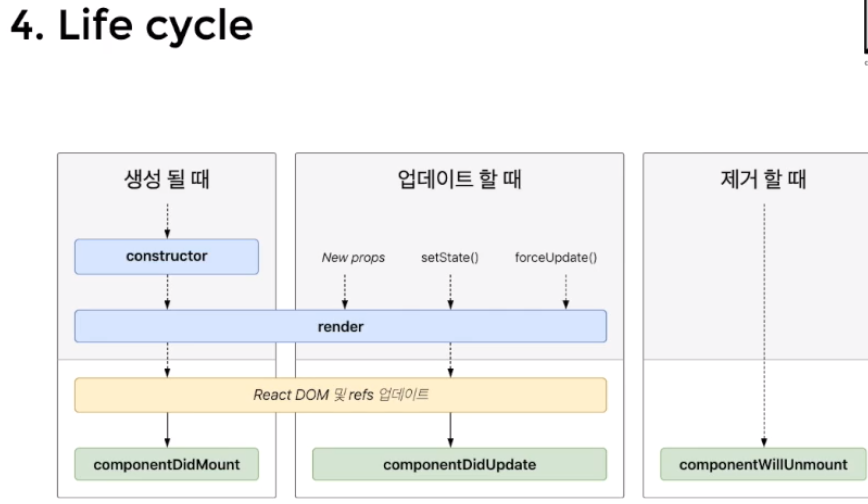 4. Life cycle

생성 될 때

업데이트 할 때

제거 할 때

constructor

New props

setState()

forceUpdate()

render

React DOM 및 refs 업데이트

componentDidMount

componentDidUpdate

componentWillUnmount